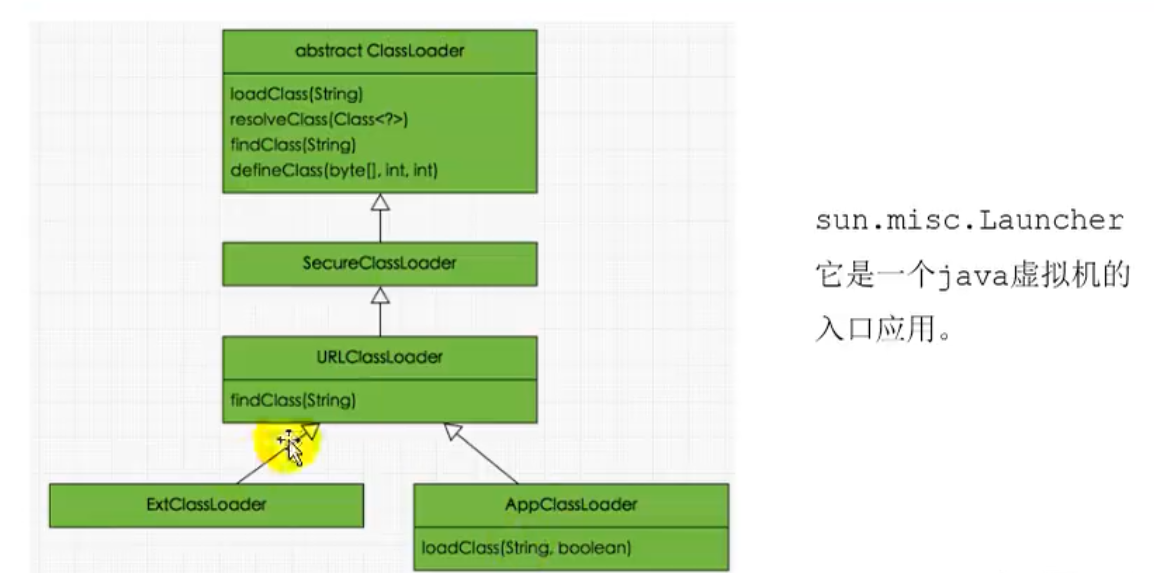 abstract ClassLoader

loadClass(String)
resolveClass(Class<?>)
findClass(String)
defineClass(byte[], int, int)

SecureClassLoader

URLClassLoader

findClass(String)

ExtClassLoader

AppClassLoader

loadClass(String, boolean)

sun.misc.Launcher
它是一个java虚拟机的入口应用。